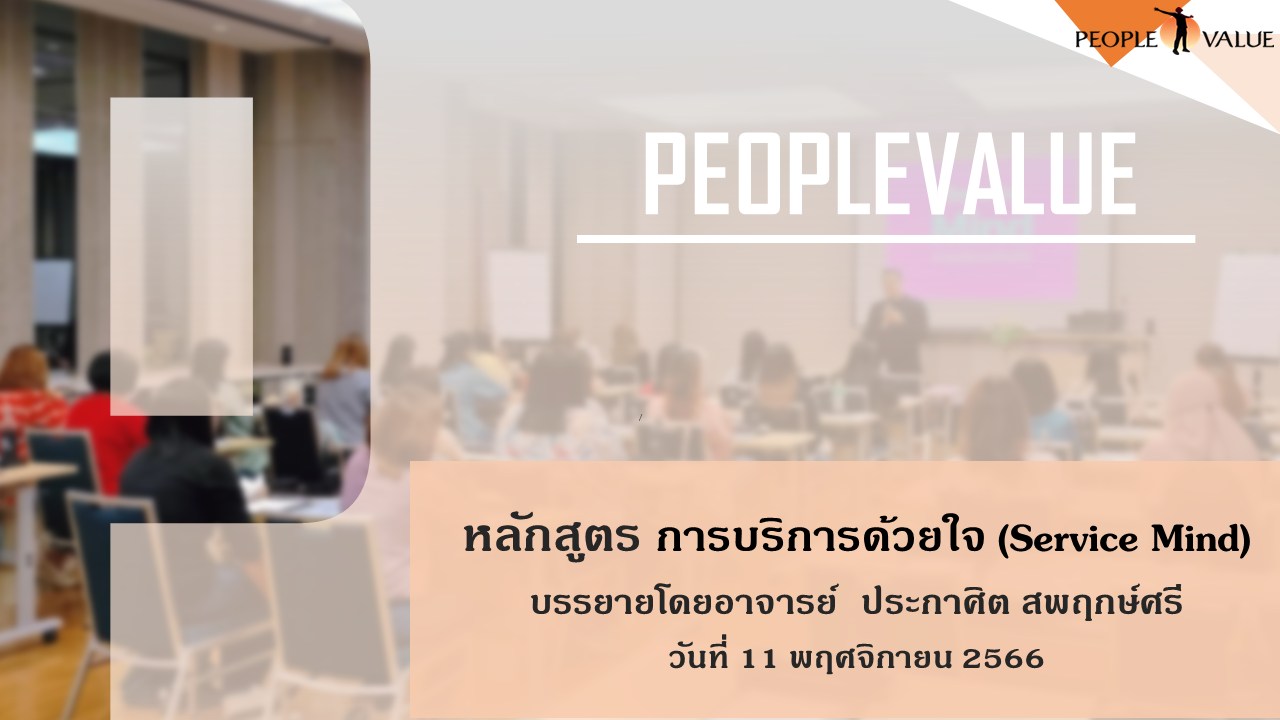 PEOPLE VALUE

PEOPLEVALUE

หลักสูตร การบริการด้วยใจ (Service Mind)

บรรยายโดยอาจารย์ ประกาศิต สพฤกษ์ศรี

วันที่ 11 พฤศจิกายน 2566